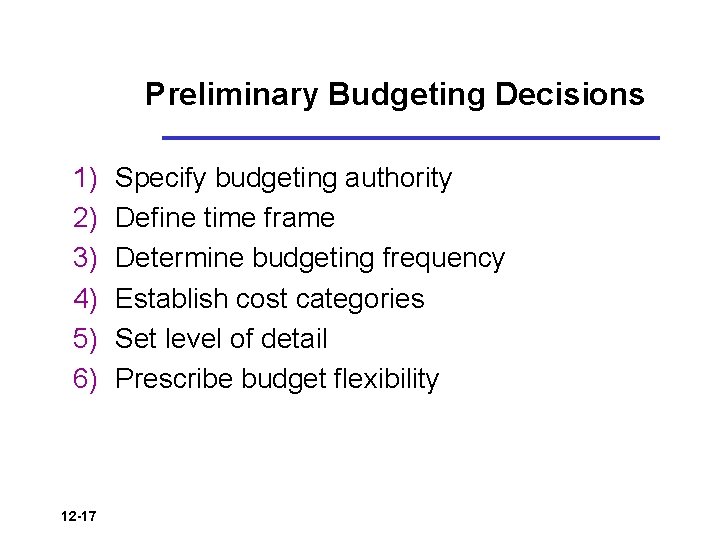 Preliminary Budgeting Decisions

1) Specify budgeting authority
2) Define time frame
3) Determine budgeting frequency
4) Establish cost categories
5) Set level of detail
6) Prescribe budget flexibility

12-17